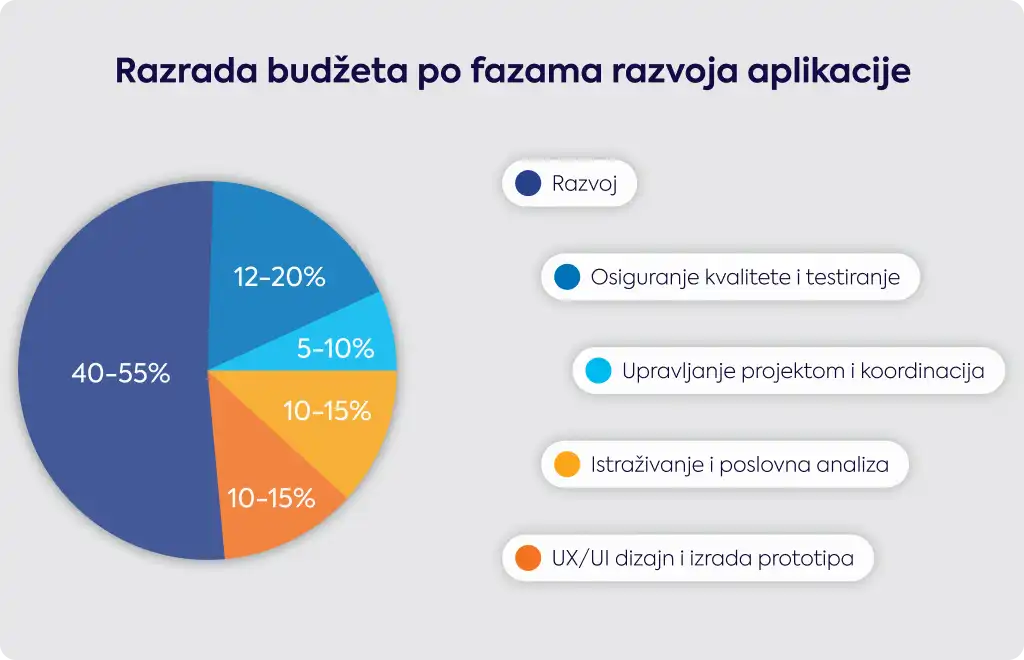 Razrada budžeta po fazama razvoja aplikacije

12-20%

5-10%

40-55%

10-15%

10-15%

Razvoj

Osiguranje kvalitete i testiranje

Upravljanje projektom i koordinacija

Istraživanje i poslovna analiza

UX/UI dizajn i izrada prototipa